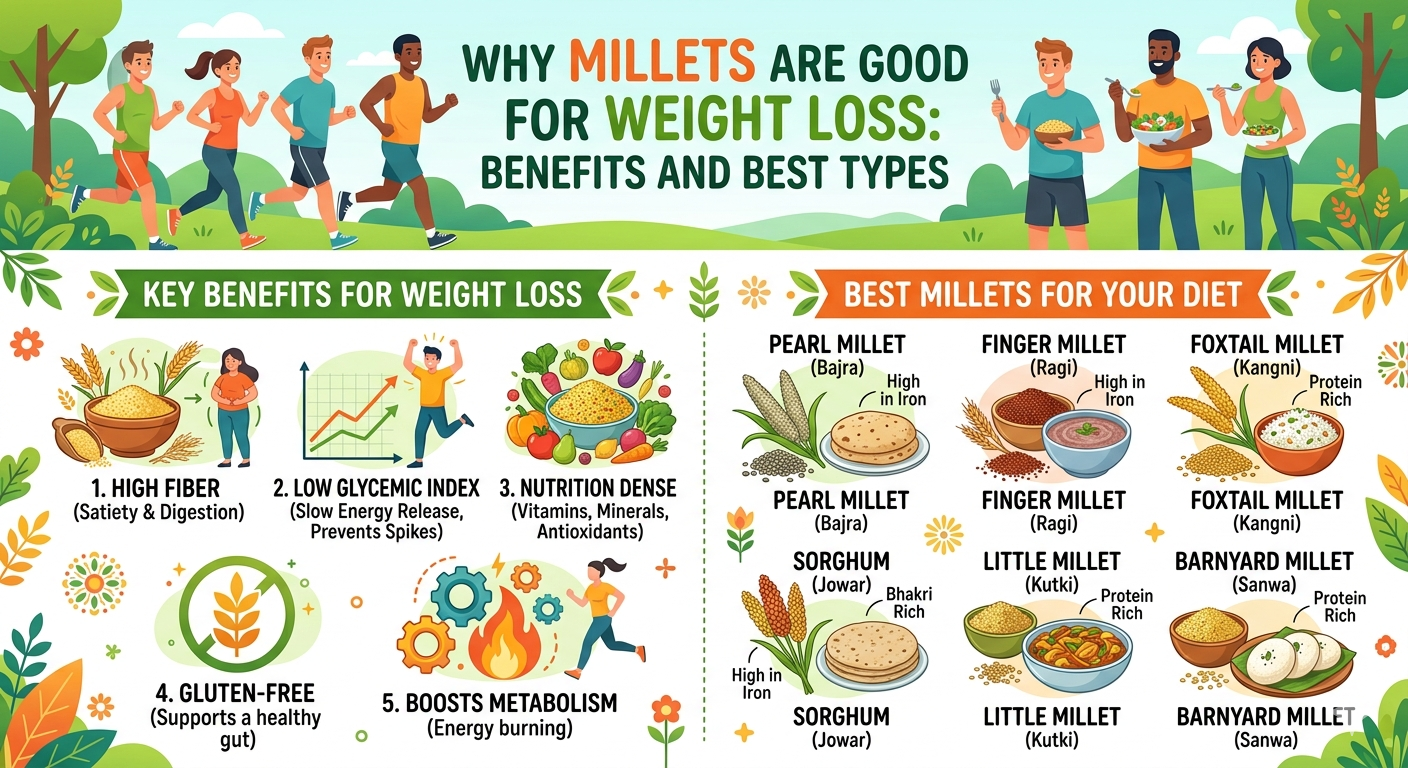 WHY MILLETS ARE GOOD FOR WEIGHT LOSS: BENEFITS AND BEST TYPES

KEY BENEFITS FOR WEIGHT LOSS

1. HIGH FIBER
(Satiety & Digestion)

2. LOW GLYCEMIC INDEX
(Slow Energy Release, Prevents Spikes)

3. NUTRITION DENSE
(Vitamins, Minerals, Antioxidants)

4. GLUTEN-FREE
(Supports a healthy gut)

5. BOOSTS METABOLISM
(Energy burning)

BEST MILLETS FOR YOUR DIET

PEARL MILLET
(Bajra)
High in Iron
PEARL MILLET
(Bajra)

FINGER MILLET
(Ragi)
High in Iron
FINGER MILLET
(Ragi)

FOXTAIL MILLET
(Kangni)
Protein Rich
FOXTAIL MILLET
(Kangni)

SORGHUM
(Jowar)
Bhakri Rich
High in Iron
SORGHUM
(Jowar)

LITTLE MILLET
(Kutki)
Protein Rich
LITTLE MILLET
(Kutki)

BARNYARD MILLET
(Sanwa)
Protein Rich
BARNYARD MILLET
(Sanwa)